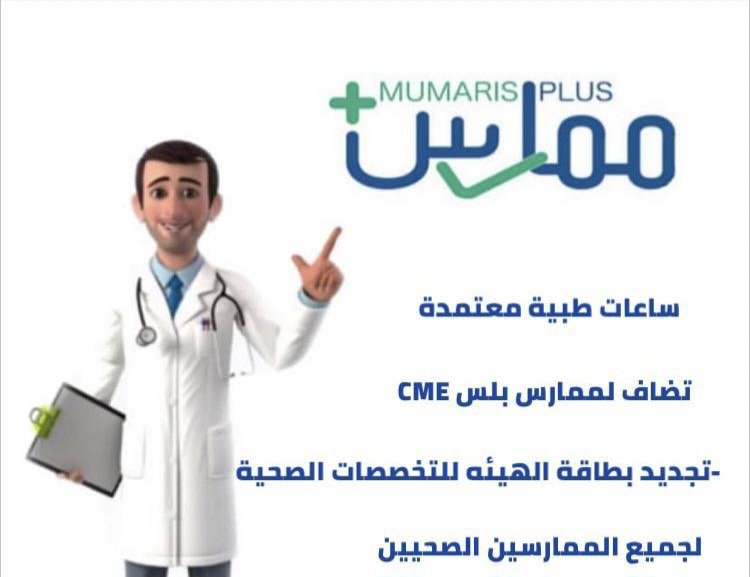 MUMARIS PLUS
ممارس

ساعات طبية معتمدة

تضاف لممارس بلس CME

-تجديد بطاقة الهيئه للتخصصات الصحية

لجميع الممارسين الصحيين